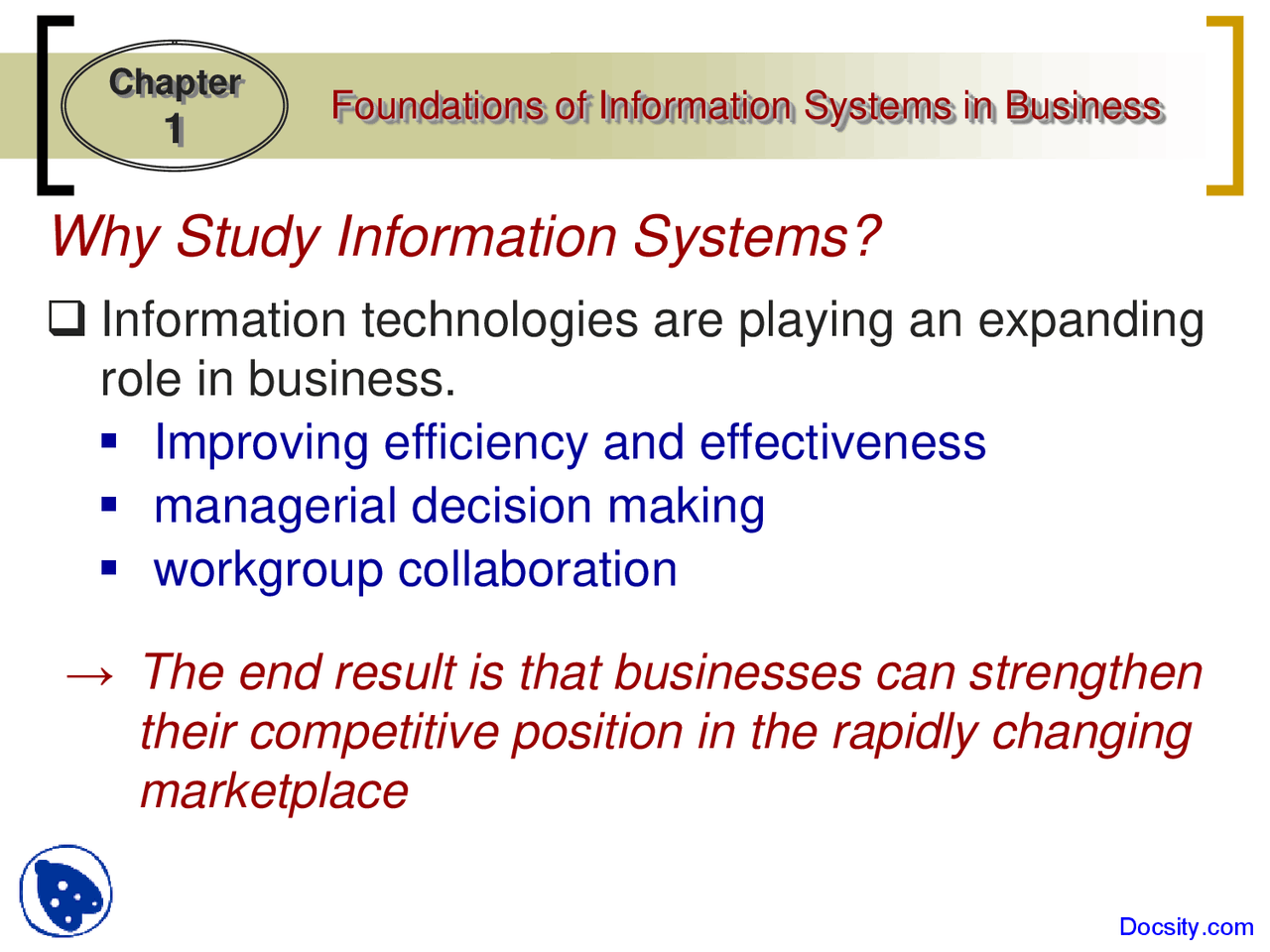 Chapter 1

Foundations of Information Systems in Business

Why Study Information Systems?

❑ Information technologies are playing an expanding role in business.

▪ Improving efficiency and effectiveness
▪ managerial decision making
▪ workgroup collaboration

→ The end result is that businesses can strengthen their competitive position in the rapidly changing marketplace

Docsity.com